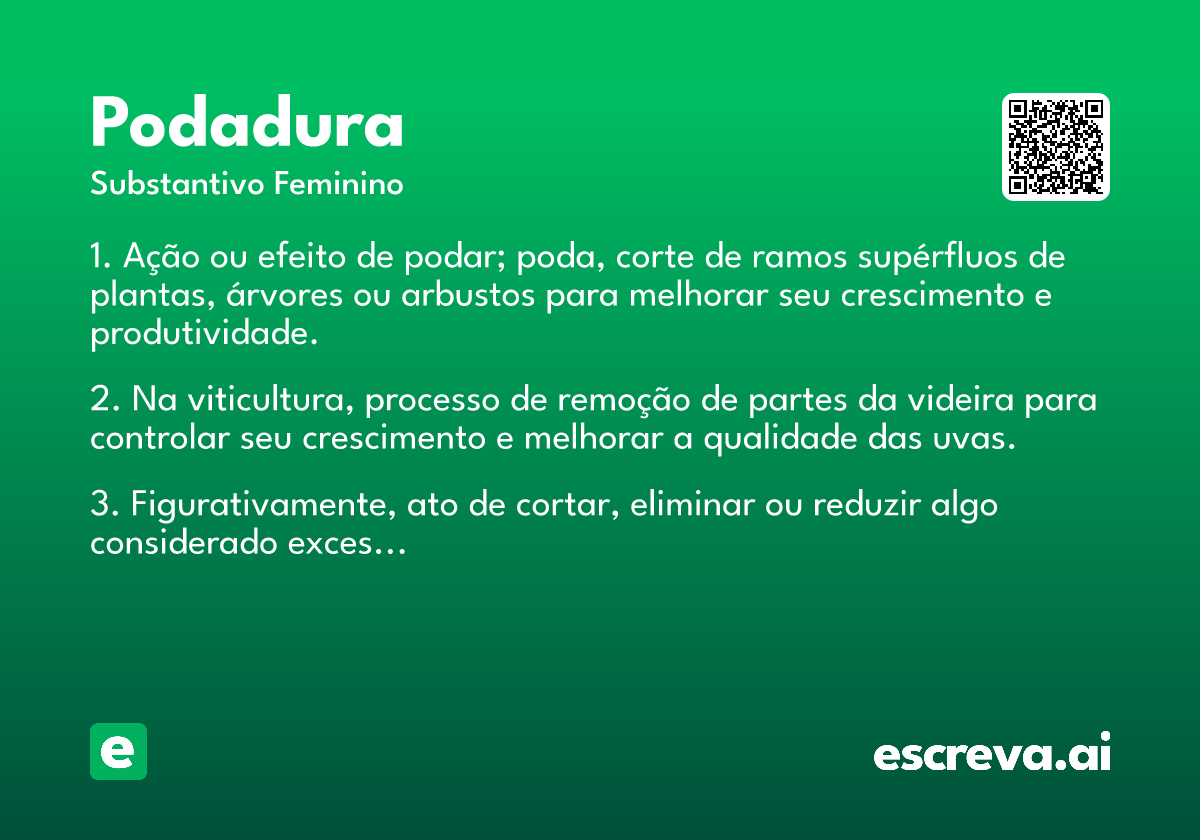 Podadura
Substantivo Feminino

1. Ação ou efeito de podar; poda, corte de ramos supérfluos de plantas, árvores ou arbustos para melhorar seu crescimento e produtividade.

2. Na viticultura, processo de remoção de partes da videira para controlar seu crescimento e melhorar a qualidade das uvas.

3. Figurativamente, ato de cortar, eliminar ou reduzir algo considerado exces...

e

escreva.ai